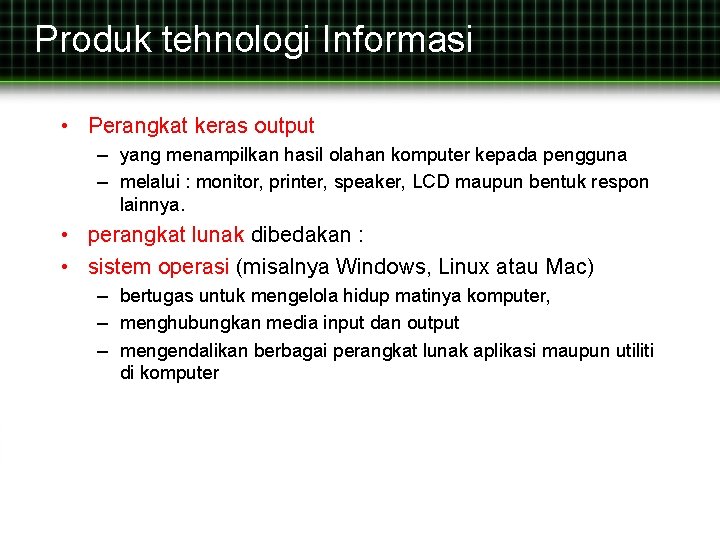 Produk tehnologi Informasi

• Perangkat keras output
– yang menampilkan hasil olahan komputer kepada pengguna
– melalui : monitor, printer, speaker, LCD maupun bentuk respon lainnya.
• perangkat lunak dibedakan :
• sistem operasi (misalnya Windows, Linux atau Mac)
– bertugas untuk mengelola hidup matinya komputer,
– menghubungkan media input dan output
– mengendalikan berbagai perangkat lunak aplikasi maupun utiliti di komputer